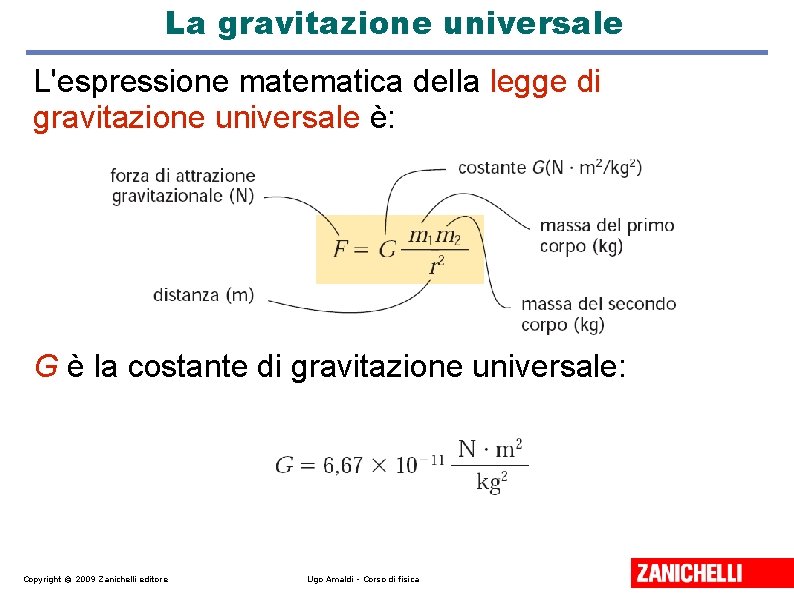 La gravitazione universale

L'espressione matematica della legge di gravitazione universale è:

forza di attrazione gravitazionale (N)

costante $G$(N · m$^2$/kg$^2$)

$F = G\frac{m_1 m_2}{r^2}$

massa del primo corpo (kg)

distanza (m)

massa del secondo corpo (kg)

$G$ è la costante di gravitazione universale:

$G = 6,67 \times 10^{-11} \frac{N \cdot m^2}{kg^2}$

Copyright © 2009 Zanichelli editore

Ugo Amaldi - Corso di fisica

ZANICHELLI